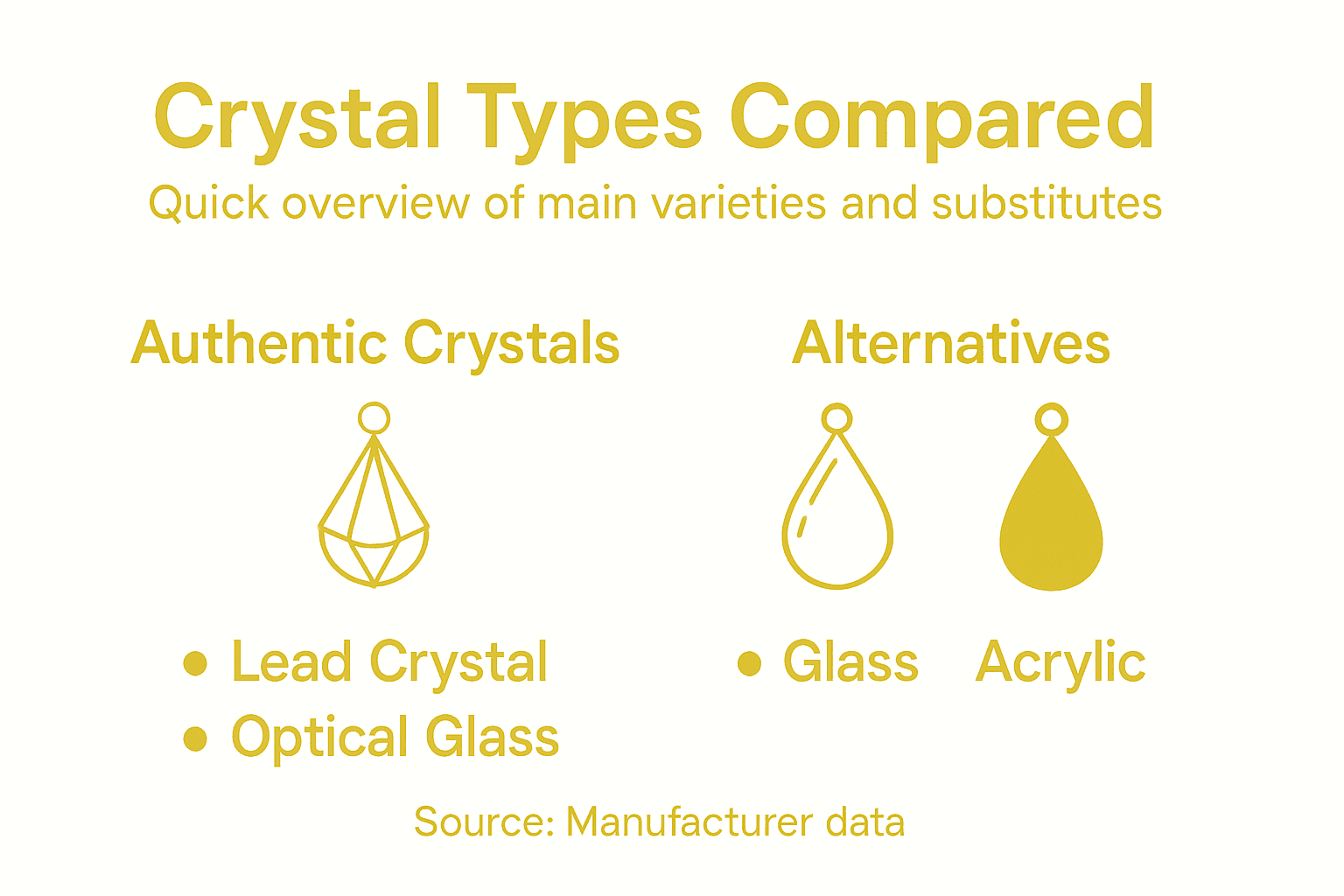 Crystal Types Compared
Quick overview of main varieties and substitutes

Authentic Crystals

• Lead Crystal
• Optical Glass

Alternatives

• Glass Acrylic

Source: Manufacturer data